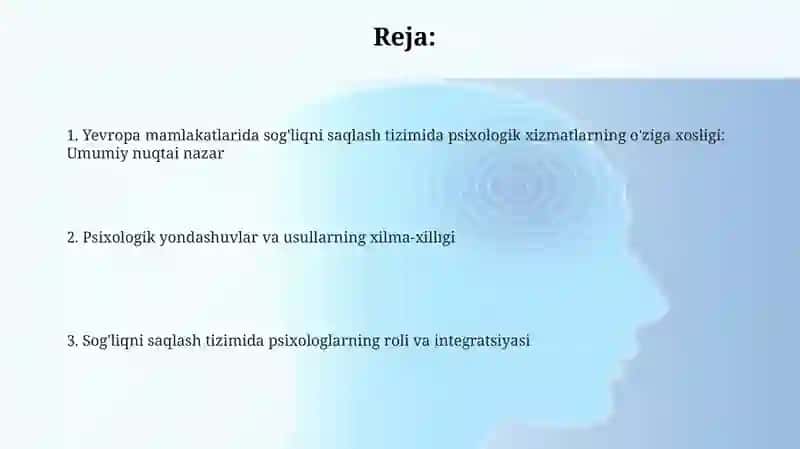 Reja:

1. Yevropa mamlakatlarida sog'liqni saqlash tizimida psixologik xizmatlarning o'ziga xosligi: Umumiy nuqtai nazar

2. Psixologik yondashuvlar va usullarning xilma-xilligi

3. Sog'liqni saqlash tizimida psixologlarning roli va integratsiyasi